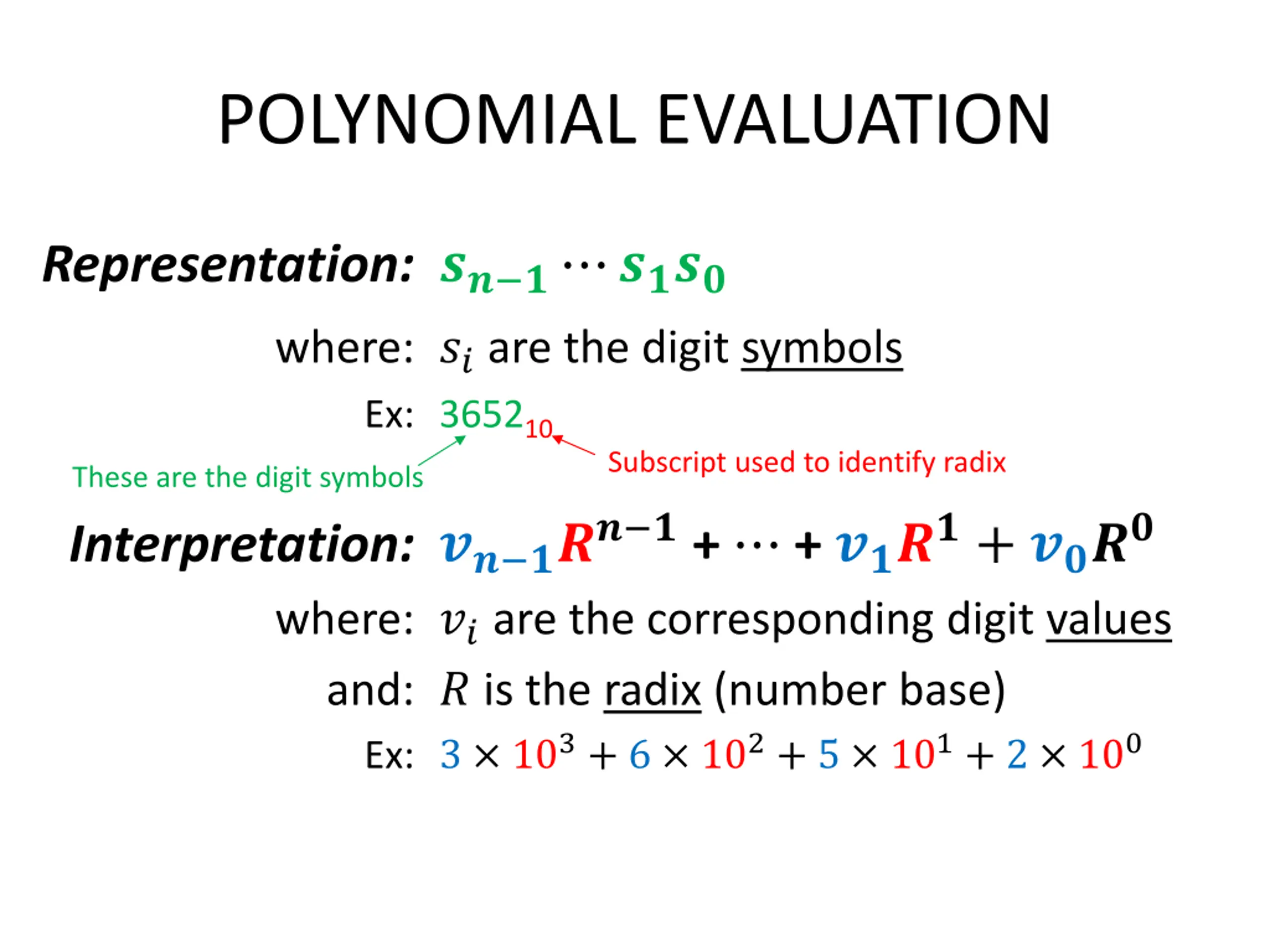 POLYNOMIAL EVALUATION

Representation: $s_{n-1} \cdots s_1 s_0$

where: $s_i$ are the digit symbols

Ex: $3652_{10}$

These are the digit symbols

Subscript used to identify radix

Interpretation: $v_{n-1}R^{n-1} + \cdots + v_1R^1 + v_0R^0$

where: $v_i$ are the corresponding digit values

and: $R$ is the radix (number base)

Ex: $3 \times 10^3 + 6 \times 10^2 + 5 \times 10^1 + 2 \times 10^0$